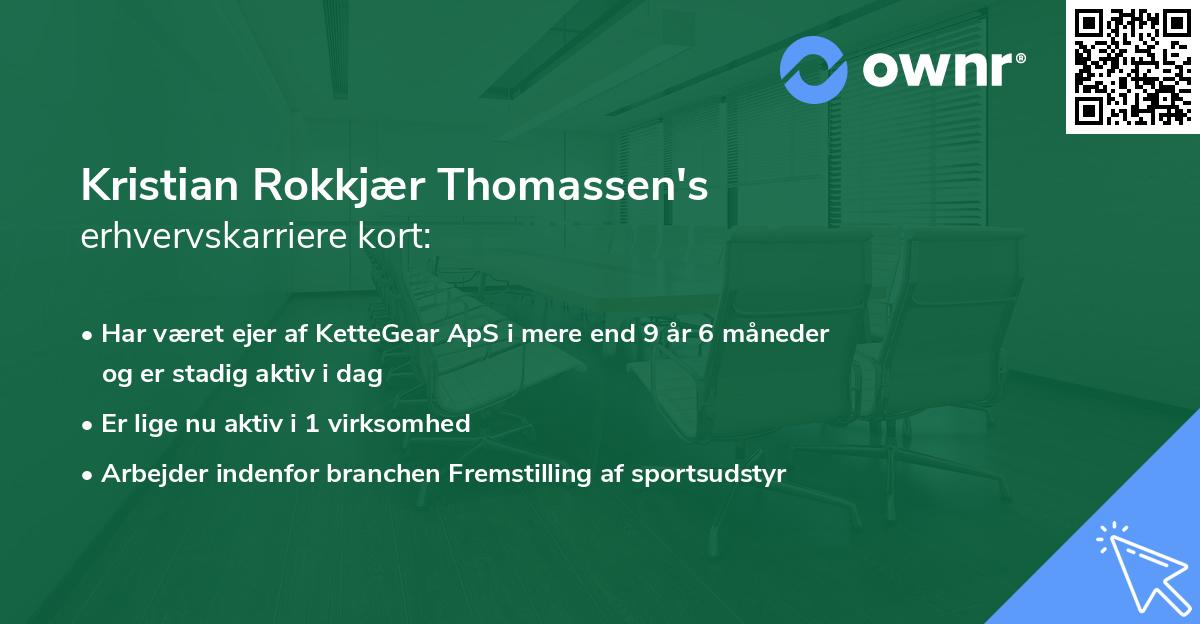 ownr®

Kristian Rokkjær Thomassen's erhvervskarriere kort:

• Har været ejer af KetteGear ApS i mere end 9 år 6 måneder og er stadig aktiv i dag

• Er lige nu aktiv i 1 virksomhed

• Arbejder indenfor branchen Fremstilling af sportsudstyr